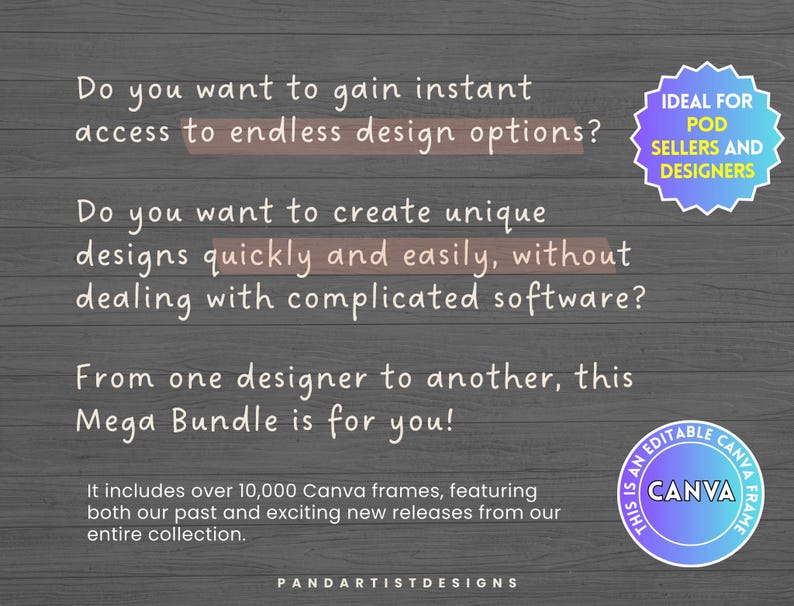 Do you want to gain instant access to endless design options?

IDEAL FOR POD SELLERS AND DESIGNERS

Do you want to create unique designs quickly and easily, without dealing with complicated software?

From one designer to another, this Mega Bundle is for you!

It includes over 10,000 Canva frames, featuring both our past and exciting new releases from our entire collection.

THIS IS AN EDITABLE CANVA FRAME
CANVA

PANDARTISTDESIGNS